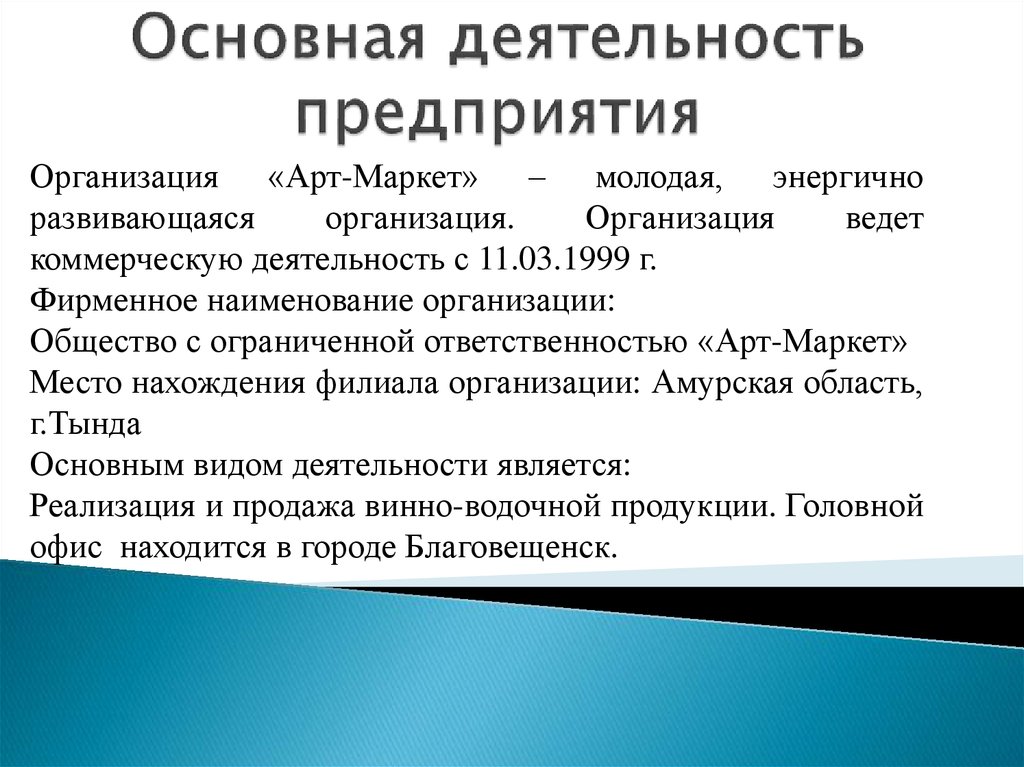 Основная деятельность предприятия

Организация «Арт-Маркет» – молодая, энергично развивающаяся организация. Организация ведет коммерческую деятельность с 11.03.1999 г.
Фирменное наименование организации:
Общество с ограниченной ответственностью «Арт-Маркет»
Место нахождения филиала организации: Амурская область, г.Тында
Основным видом деятельности является:
Реализация и продажа винно-водочной продукции. Головной офис находится в городе Благовещенск.